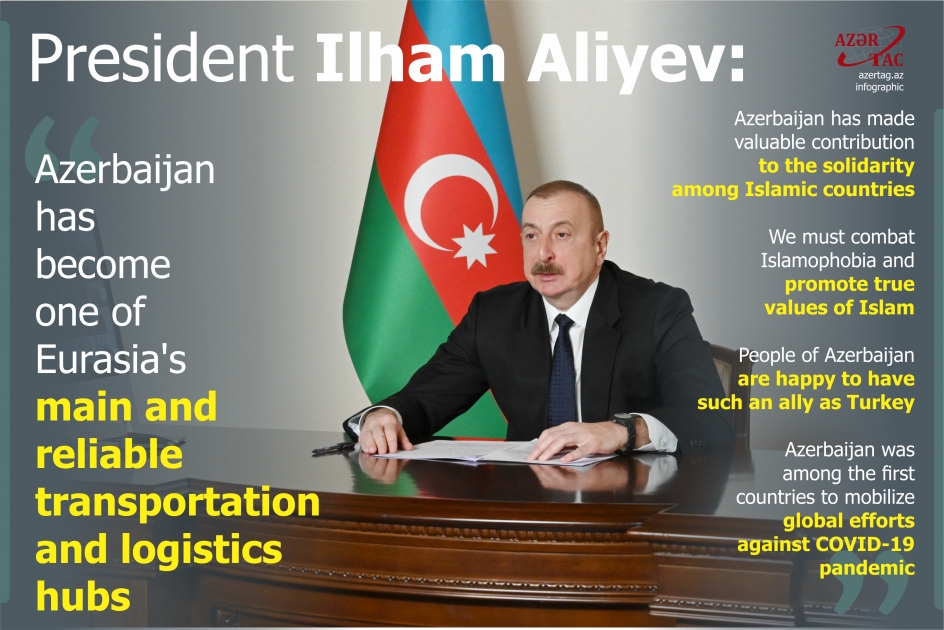 President Ilham Aliyev:

AZƏR TAC
azertag.az
infographic

Azerbaijan has become one of Eurasia's main and reliable transportation and logistics hubs

Azerbaijan has made valuable contribution to the solidarity among Islamic countries

We must combat Islamophobia and promote true values of Islam

People of Azerbaijan are happy to have such an ally as Turkey

Azerbaijan was among the first countries to mobilize global efforts against COVID-19 pandemic